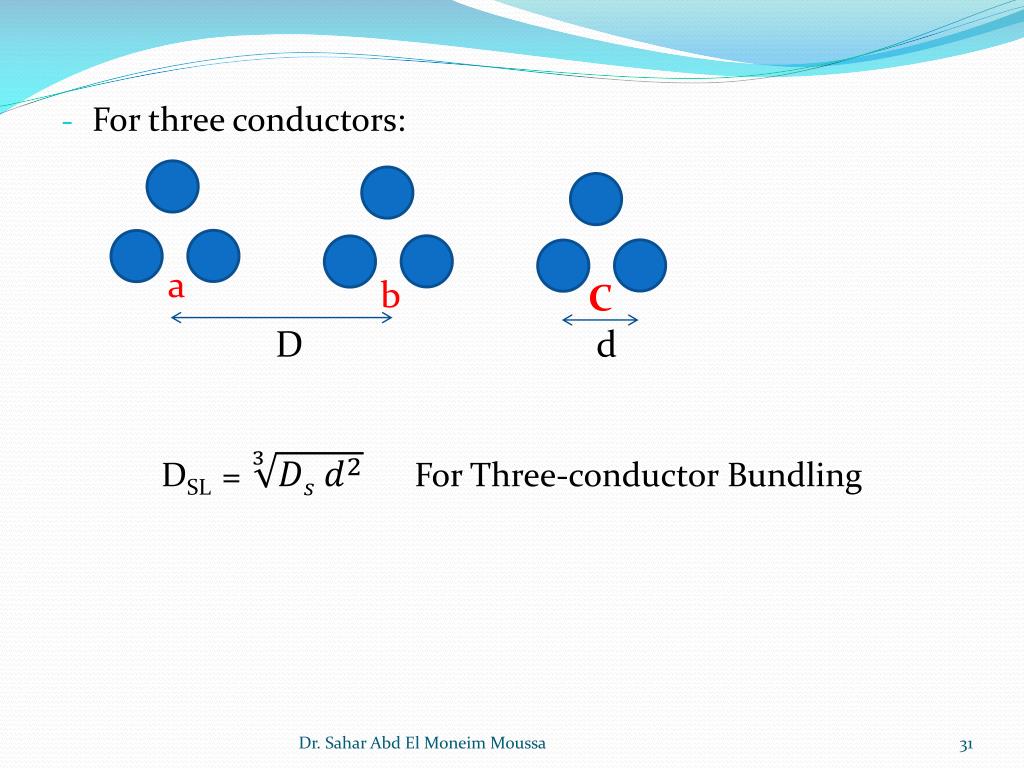 - For three conductors:

a

b

c

D

d

$D_{SL} = \sqrt[3]{D_s\, d^2}$ For Three-conductor Bundling

Dr. Sahar Abd El Moneim Moussa

31